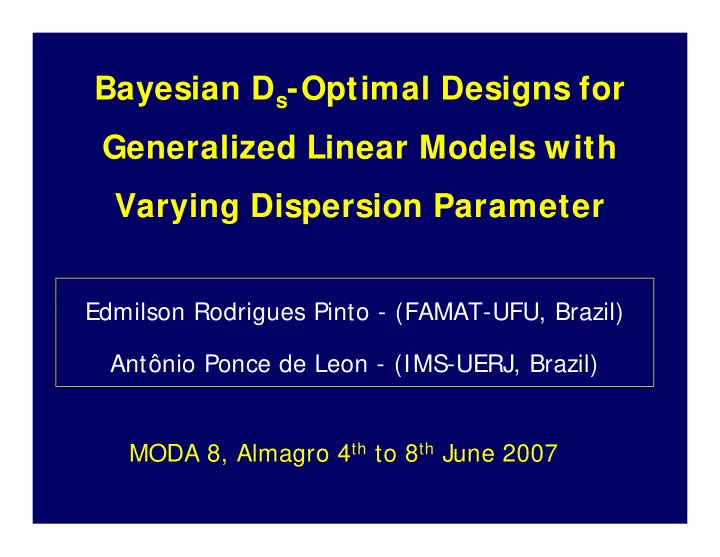 Bayesian $D_s$-Optimal Designs for Generalized Linear Models with Varying Dispersion Parameter

Edmilson Rodrigues Pinto - (FAMAT-UFU, Brazil)

Antônio Ponce de Leon - (IMS-UERJ, Brazil)

MODA 8, Almagro $4^{th}$ to $8^{th}$ June 2007